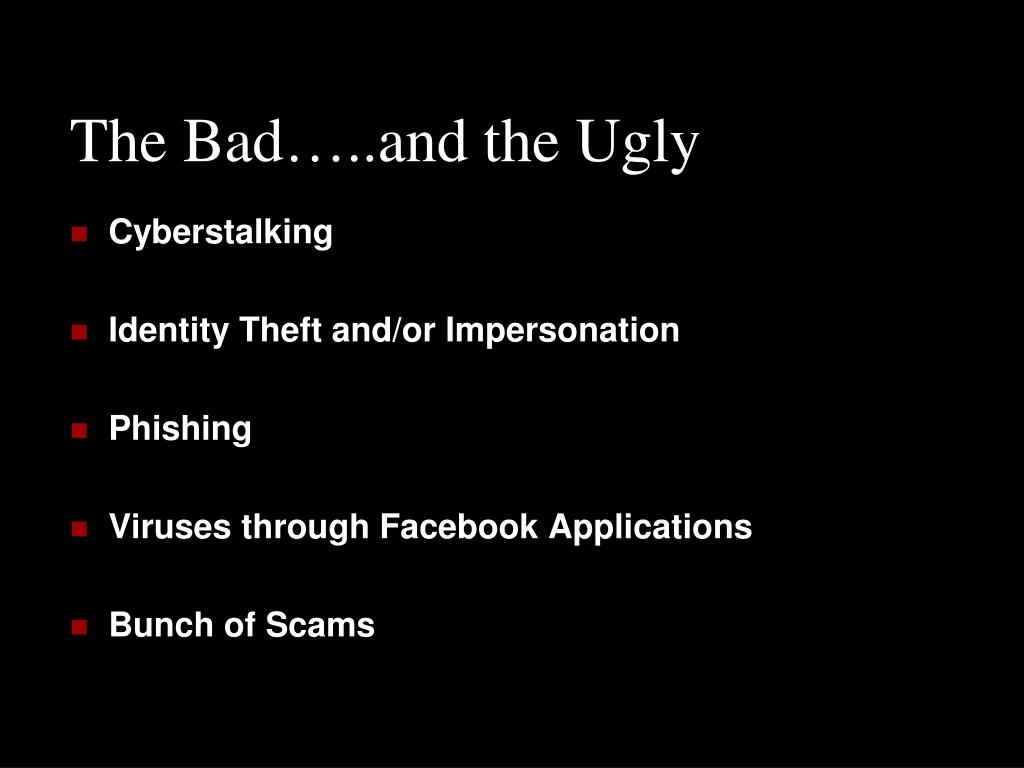 The Bad…..and the Ugly

- Cyberstalking
- Identity Theft and/or Impersonation
- Phishing
- Viruses through Facebook Applications
- Bunch of Scams